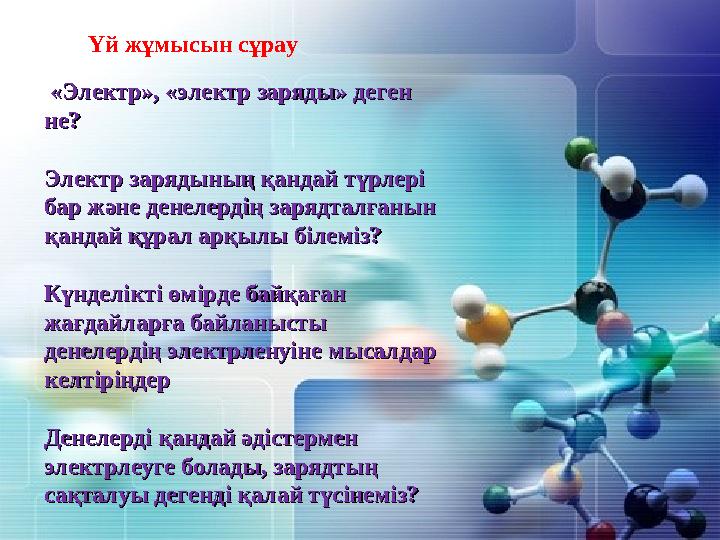 Үй жұмысын сұрау

«Электр», «электр заряды» деген не?

Электр зарядының қандай түрлері бар және денелердің зарядталғанын қандай құрал арқылы білеміз?

Күнделікті өмірде байқаған жағдайларға байланысты денелердің электрленуіне мысалдар келтіріңдер

Денелерді қандай әдістермен электрлеуге болады, зарядтың сақталуы дегенді қалай түсінеміз?